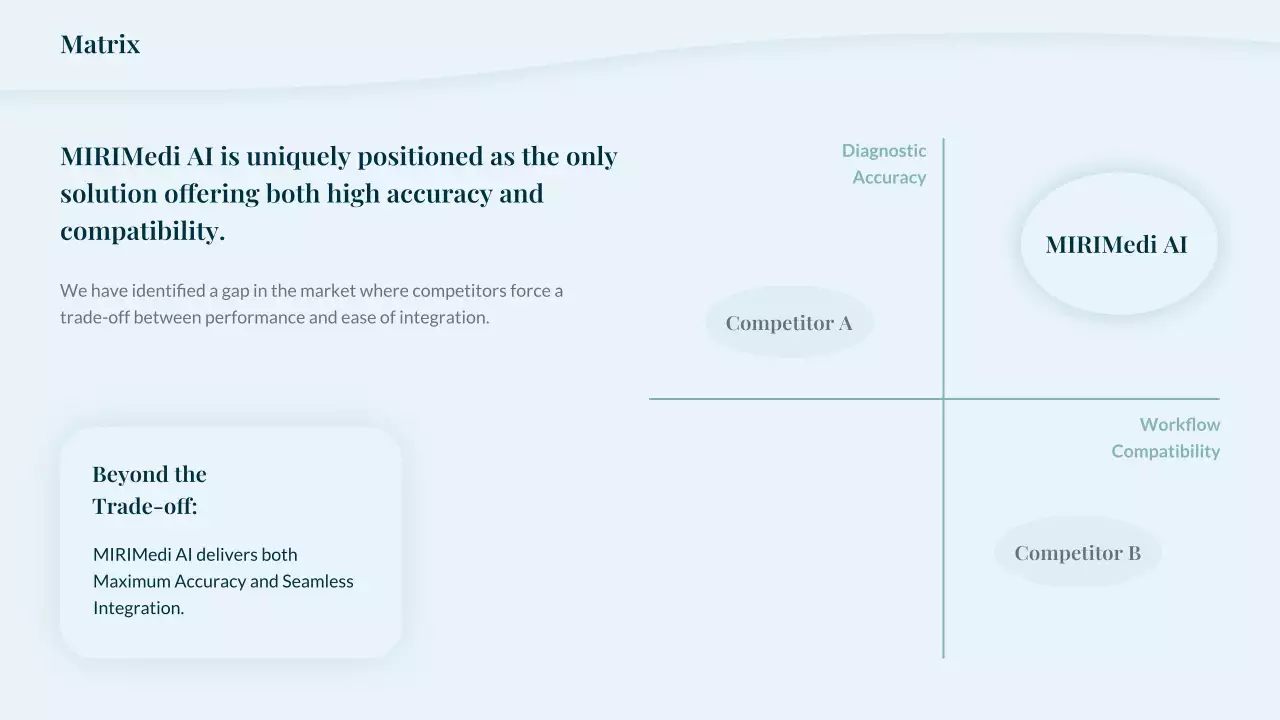 Matrix

MIRIMedi AI is uniquely positioned as the only solution offering both high accuracy and compatibility.

We have identified a gap in the market where competitors force a trade-off between performance and ease of integration.

Beyond the Trade-off:

MIRIMedi AI delivers both Maximum Accuracy and Seamless Integration.

Diagnostic Accuracy

MIRIMedi AI

Competitor A

Workflow Compatibility

Competitor B